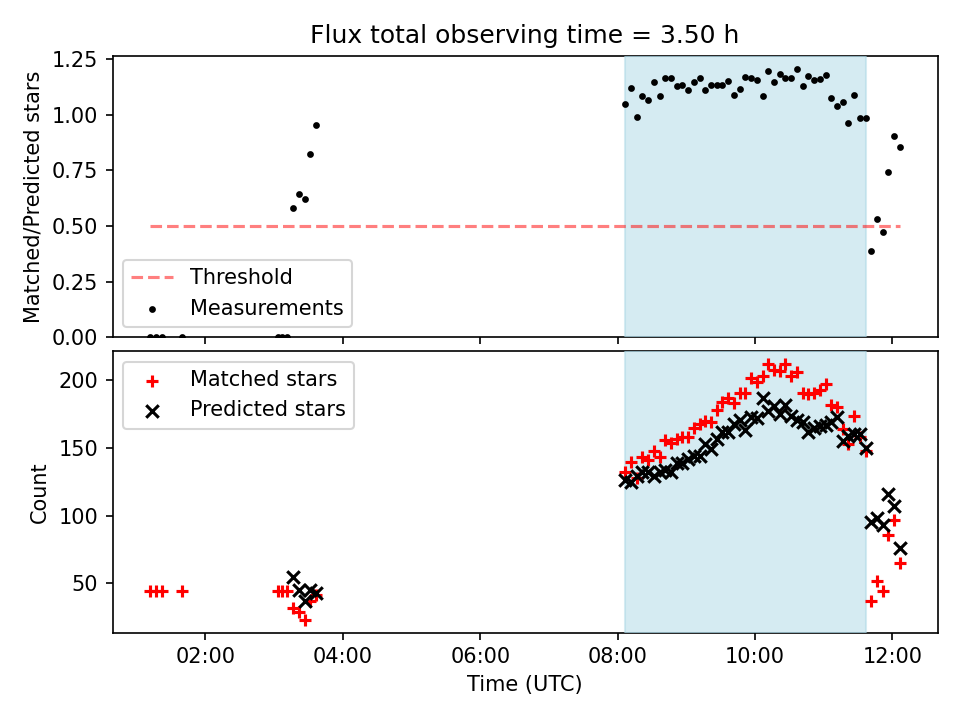 Flux total observing time = 3.50 h

Matched/Predicted stars

1.25
1.00
0.75
0.50
0.25
0.00

Threshold
Measurements

Count

200
150
100
50

Matched stars
Predicted stars

02:00
04:00
06:00
08:00
10:00
12:00

Time (UTC)